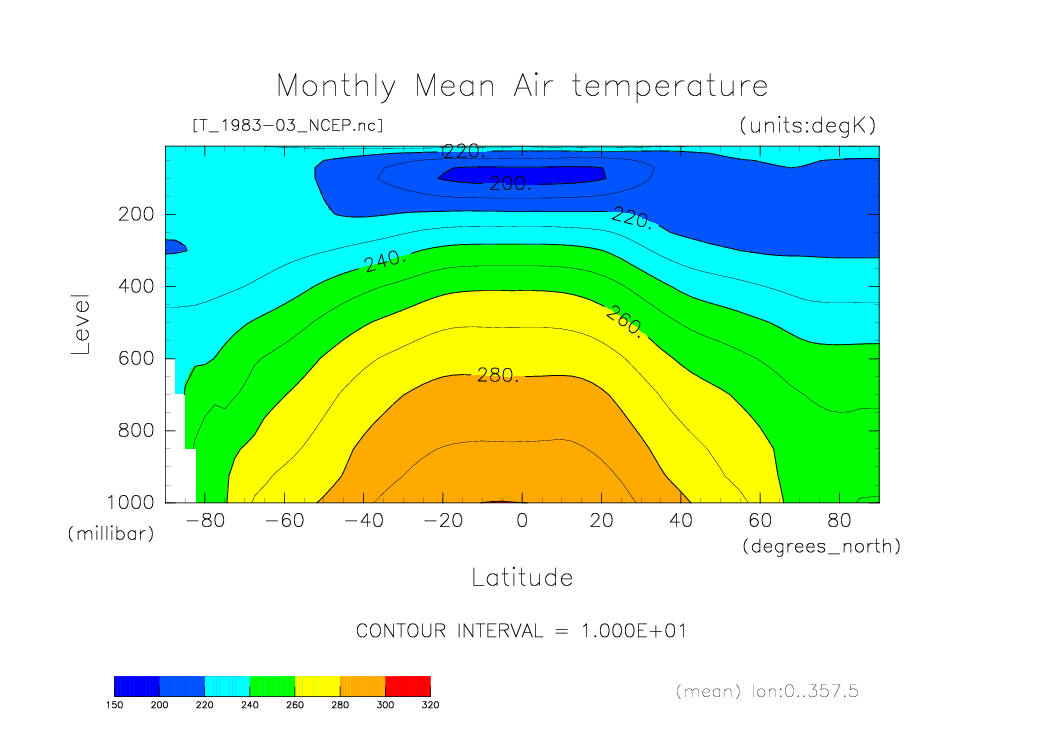 Monthly Mean Air temperature

[T_1983-03_NCEP.nc]

(units:degK)

220.
200.
220.
240.
260.
280.

Level

200
400
600
800
1000

(millibar)

-80 -60 -40 -20 0 20 40 60 80

(degrees_north)

Latitude

CONTOUR INTERVAL = 1.000E+01

150 200 220 240 260 280 300 320

(mean) lon:0..357.5